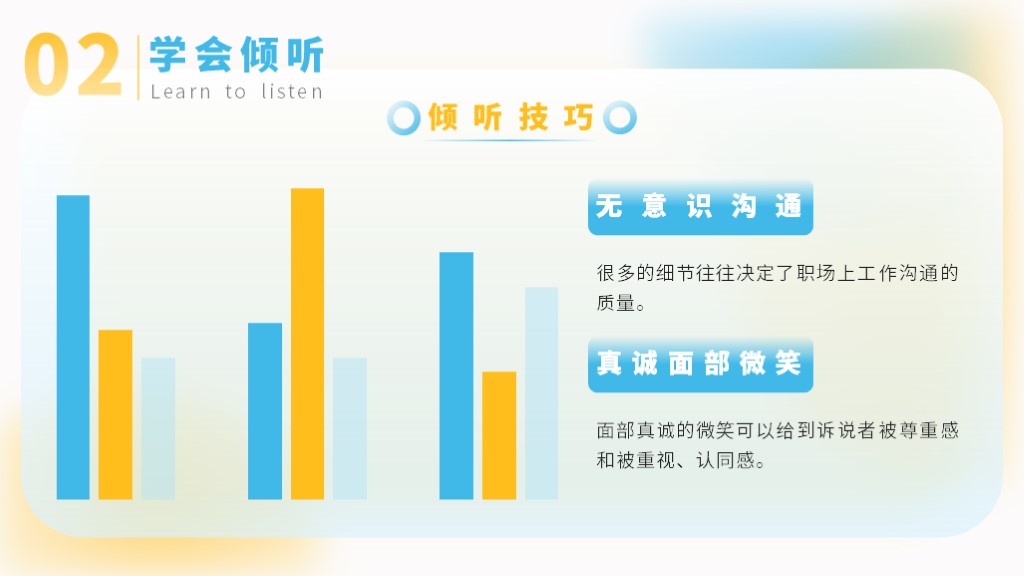 02 学会倾听
Learn to listen

倾听技巧

无意识沟通

很多的细节往往决定了职场上工作沟通的质量。

真诚面部微笑

面部真诚的微笑可以给到诉说者被尊重感和被重视、认同感。